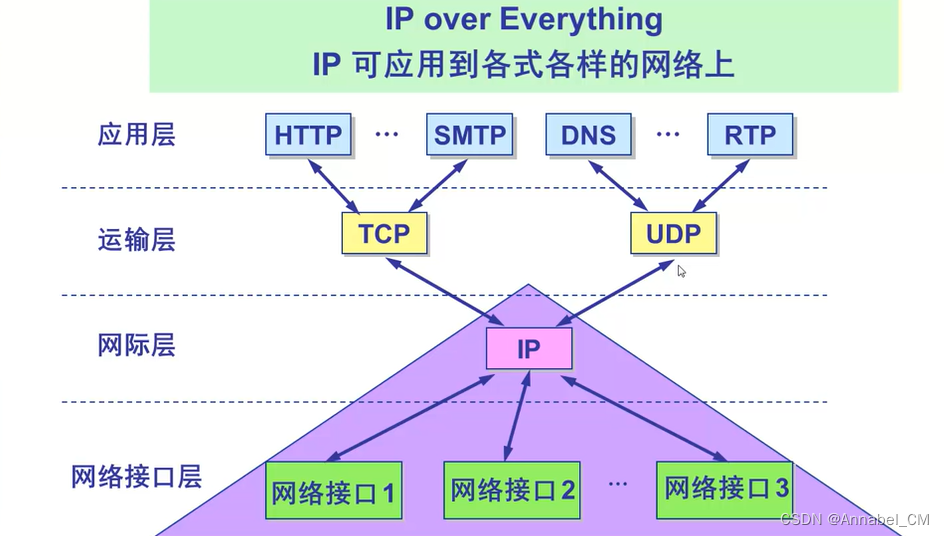 IP over Everything
IP 可应用到各式各样的网络上

应用层
HTTP … SMTP DNS … RTP

运输层
TCP UDP

网际层
IP

网络接口层
网络接口 1 网络接口 2 … 网络接口 3

CSDN @Annabel_CM